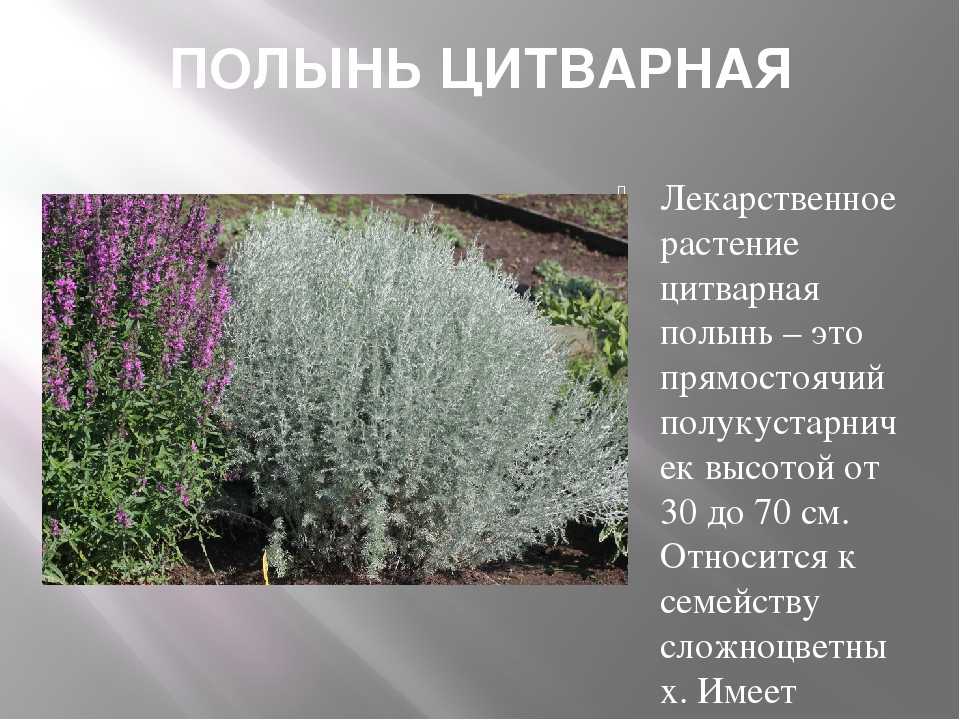 ПОЛЫНЬ ЦИТВАРНАЯ

Лекарственное растение цитварная полынь – это прямостоячий полукустарничек высотой от 30 до 70 см. Относится к семейству сложноцветных. Имеет